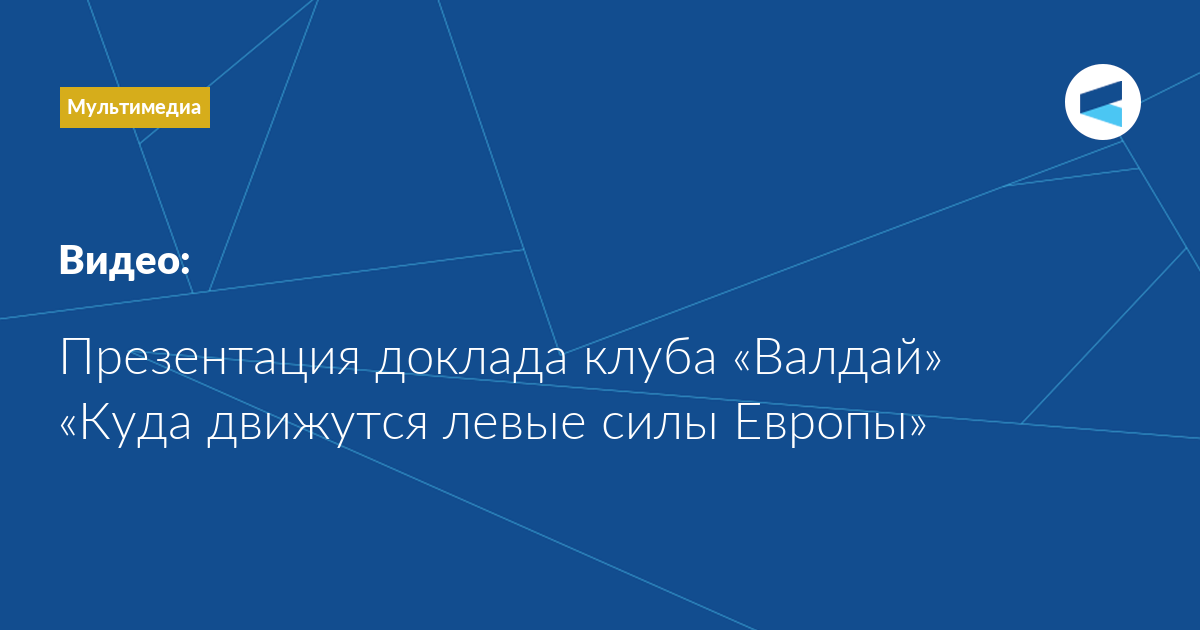 Мультимедиа

Видео:

Презентация доклада клуба «Валдай» «Куда движутся левые силы Европы»